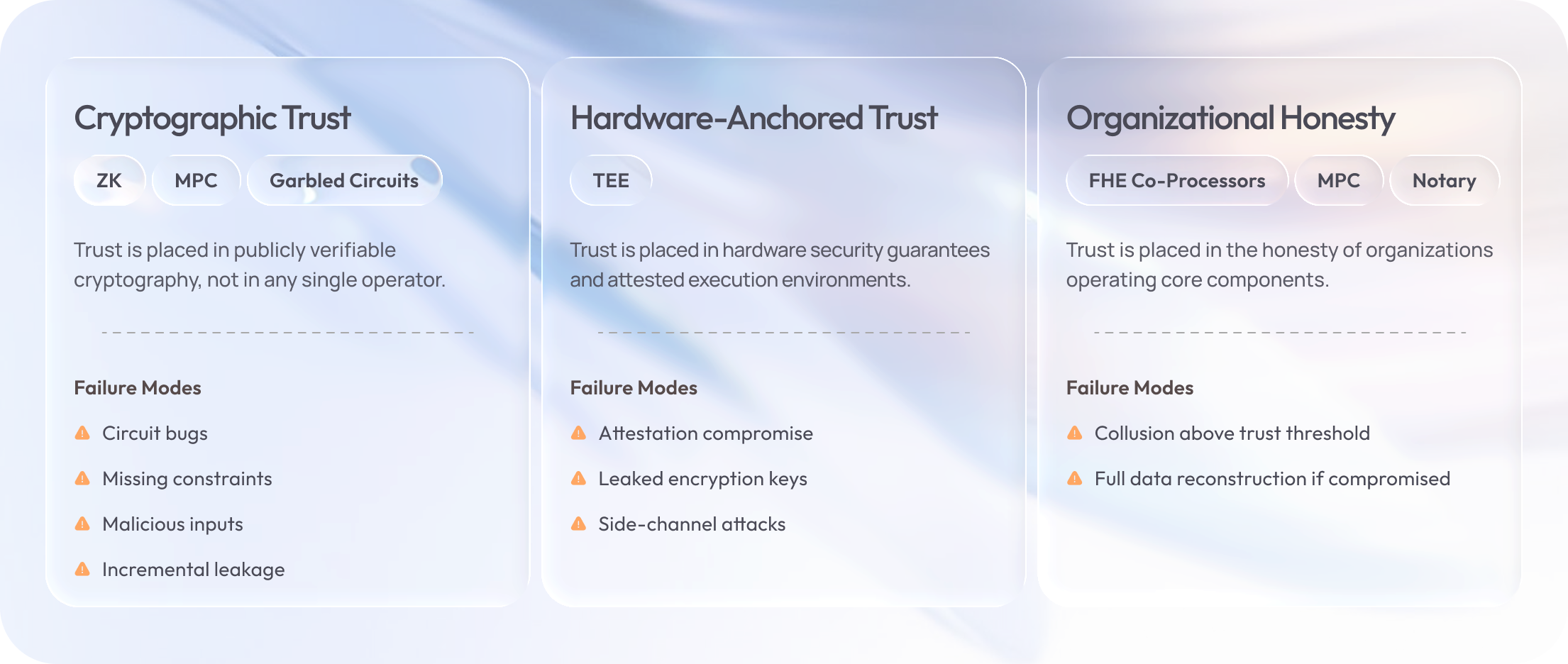 Cryptographic Trust

ZK MPC Garbled Circuits

Trust is placed in publicly verifiable cryptography, not in any single operator.

Failure Modes

Circuit bugs

Missing constraints

Malicious inputs

Incremental leakage

Hardware-Anchored Trust

TEE

Trust is placed in hardware security guarantees and attested execution environments.

Failure Modes

Attestation compromise

Leaked encryption keys

Side-channel attacks

Organizational Honesty

FHE Co-Processors MPC Notary

Trust is placed in the honesty of organizations operating core components.

Failure Modes

Collusion above trust threshold

Full data reconstruction if compromised